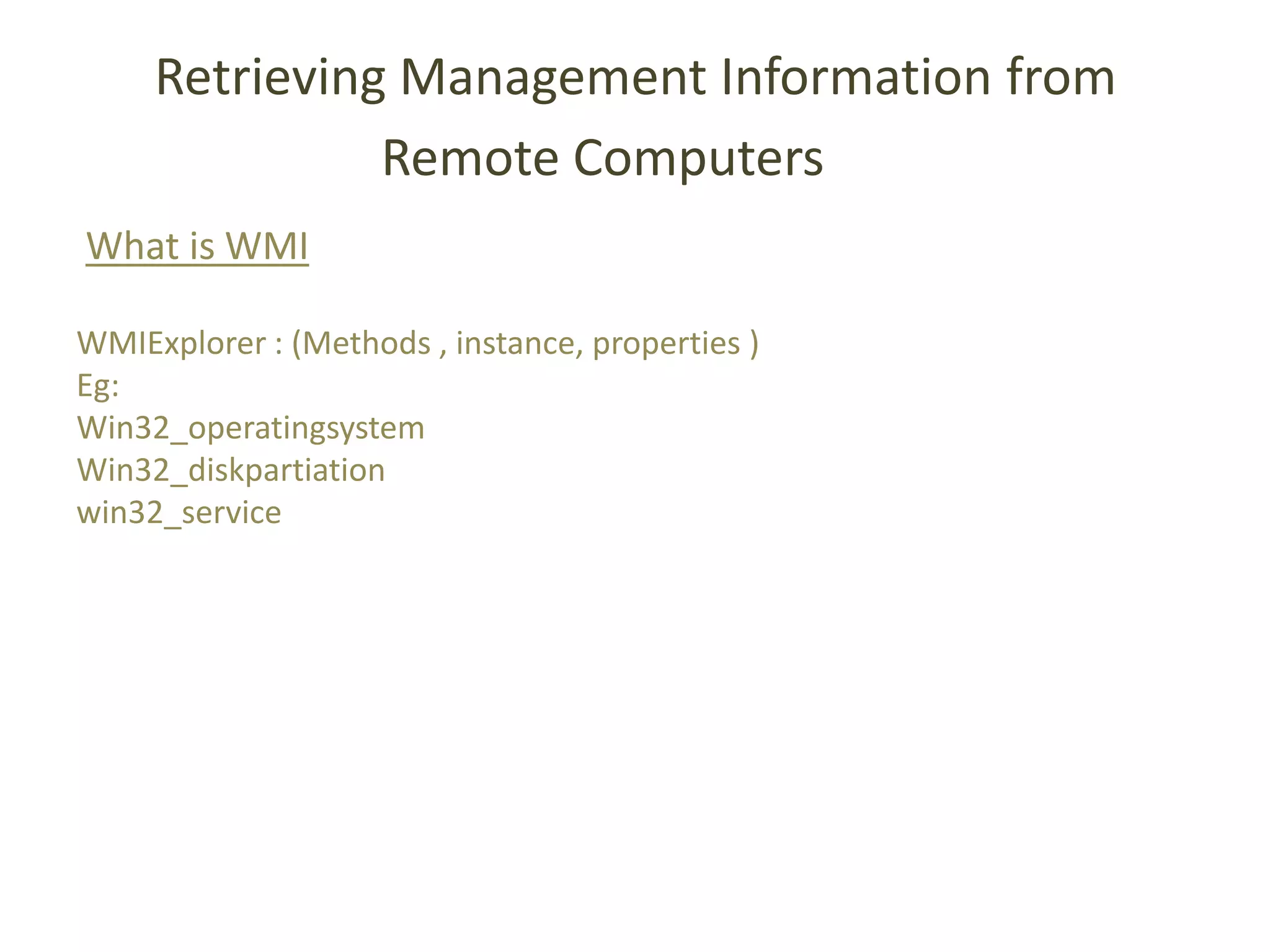 Retrieving Management Information from Remote Computers

What is WMI

WMIExplorer : (Methods , instance, properties )
Eg:
Win32_operatingsystem
Win32_diskpartiation
win32_service